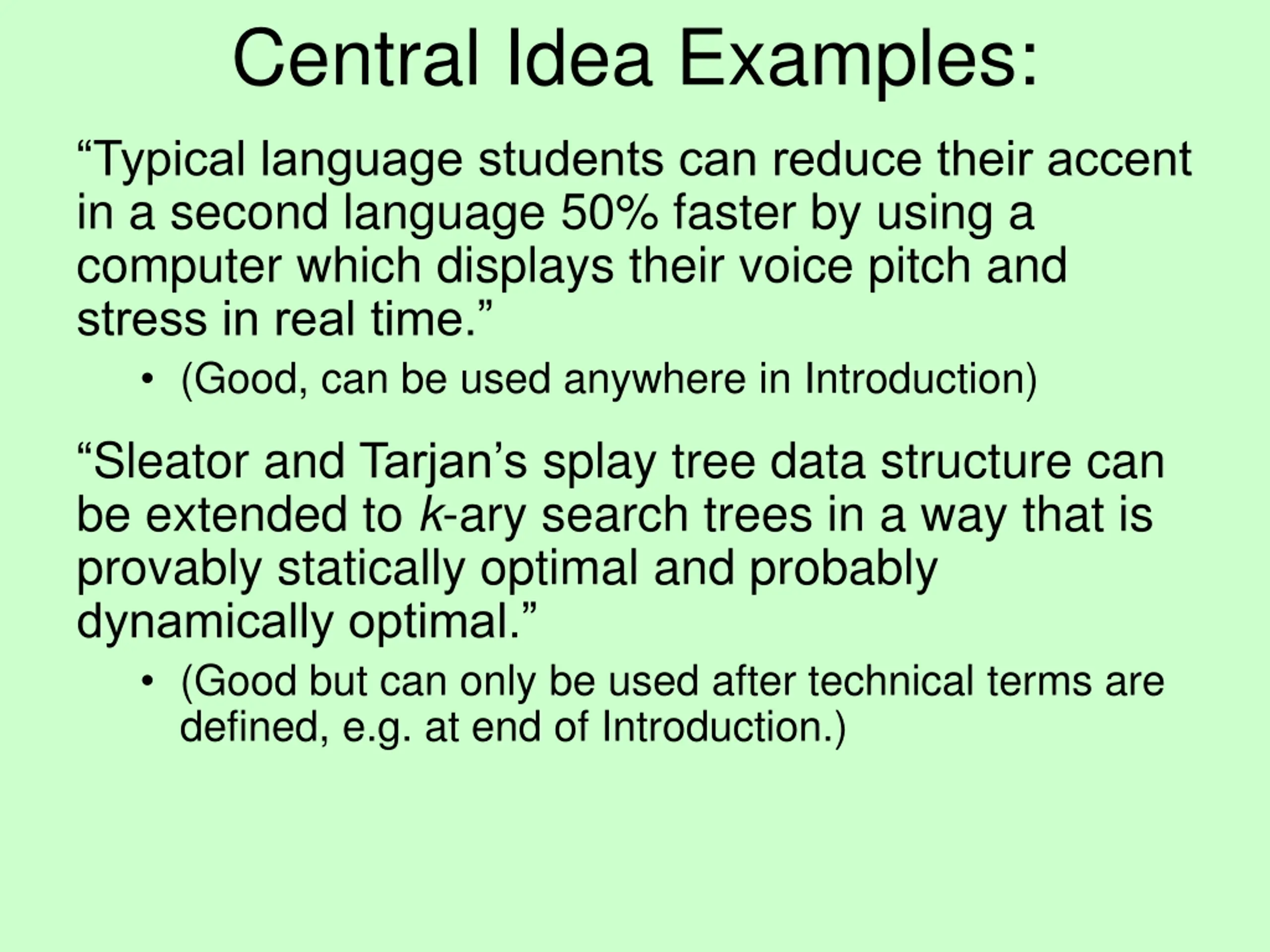 Central Idea Examples:

“Typical language students can reduce their accent in a second language 50% faster by using a computer which displays their voice pitch and stress in real time.”

• (Good, can be used anywhere in Introduction)

“Sleator and Tarjan’s splay tree data structure can be extended to $k$-ary search trees in a way that is provably statically optimal and probably dynamically optimal.”

• (Good but can only be used after technical terms are defined, e.g. at end of Introduction.)